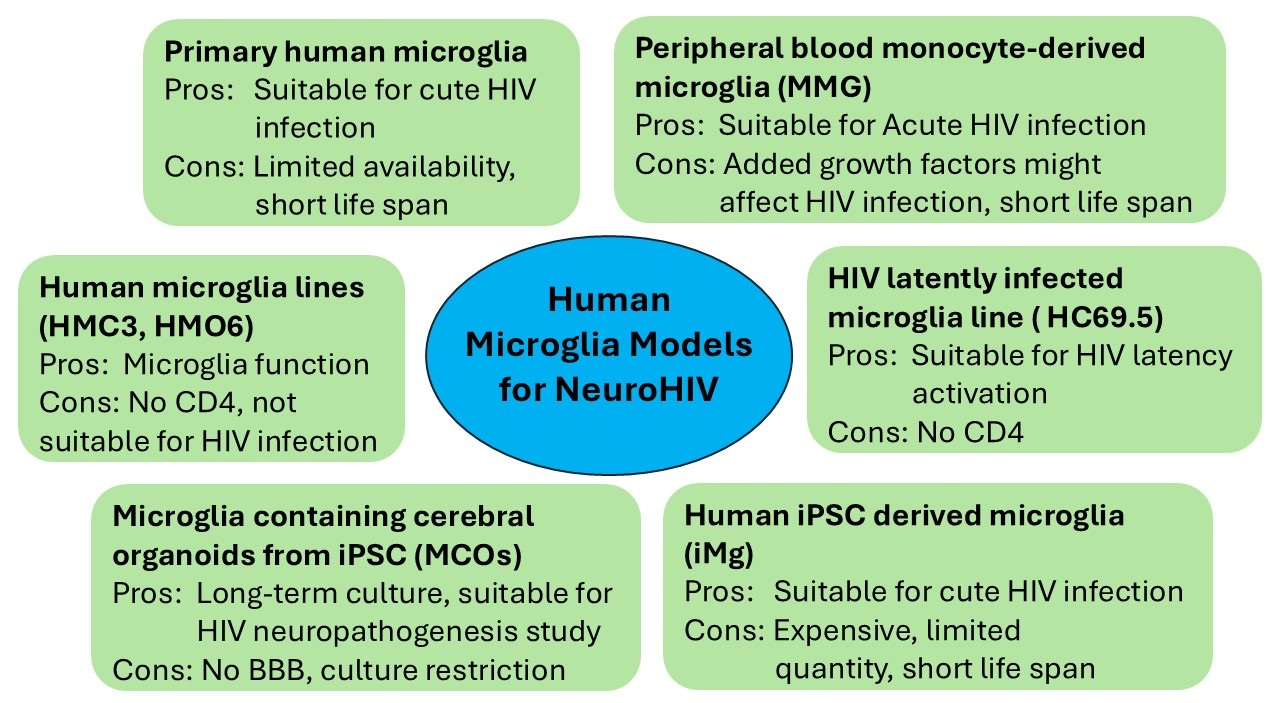 Primary human microglia
Pros: Suitable for cute HIV infection
Cons: Limited availability, short life span

Peripheral blood monocyte-derived microglia (MMG)
Pros: Suitable for Acute HIV infection
Cons: Added growth factors might affect HIV infection, short life span

Human microglia lines (HMC3, HMO6)
Pros: Microglia function
Cons: No CD4, not suitable for HIV infection

Human Microglia Models for NeuroHIV

HIV latently infected microglia line ( HC69.5)
Pros: Suitable for HIV latency activation
Cons: No CD4

Microglia containing cerebral organoids from iPSC (MCOs)
Pros: Long-term culture, suitable for HIV neuropathogenesis study
Cons: No BBB, culture restriction

Human iPSC derived microglia (iMg)
Pros: Suitable for cute HIV infection
Cons: Expensive, limited quantity, short life span